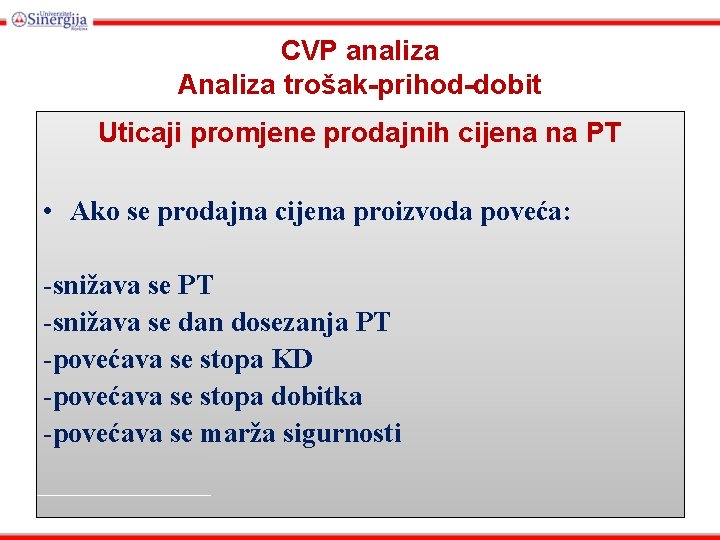 Univerzitet Sinergija Bijeljina

CVP analiza
Analiza trošak-prihod-dobit

Uticaji promjene prodajnih cijena na PT

• Ako se prodajna cijena proizvoda poveća:

-snižava se PT
-snižava se dan dosezanja PT
-povećava se stopa KD
-povećava se stopa dobitka
-povećava se marža sigurnosti